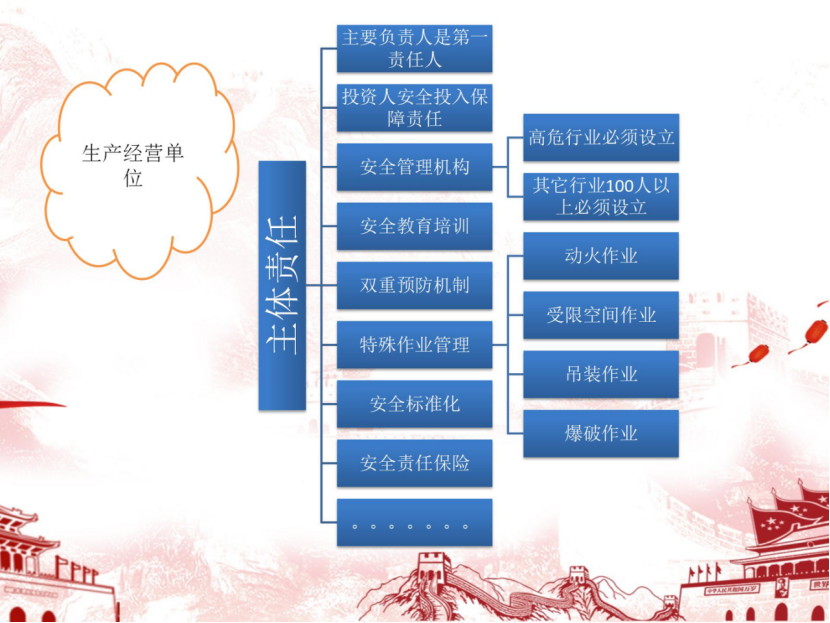 生产经营单位

主体责任

主要负责人是第一责任人

投资人安全投入保障责任

安全管理机构

高危行业必须设立

其它行业100人以上必须设立

安全教育培训

双重预防机制

特殊作业管理

动火作业

受限空间作业

吊装作业

爆破作业

安全标准化

安全责任保险

。。。。。。。